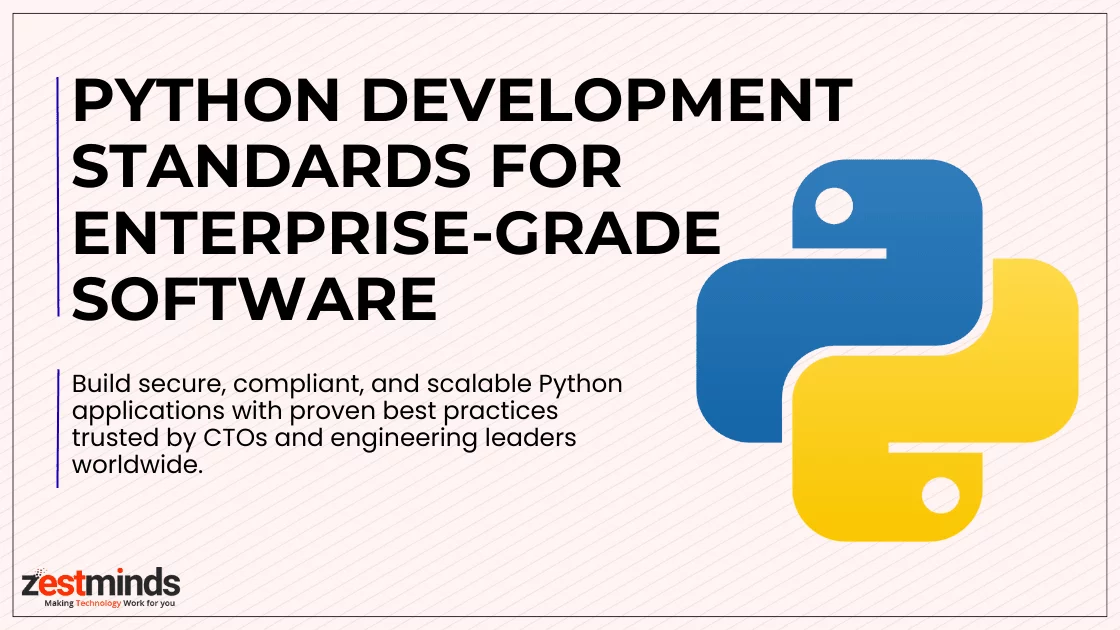 PYTHON DEVELOPMENT STANDARDS FOR ENTERPRISE-GRADE SOFTWARE

Build secure, compliant, and scalable Python applications with proven best practices trusted by CTOs and engineering leaders worldwide.

zestminds
Making Technology Work for you